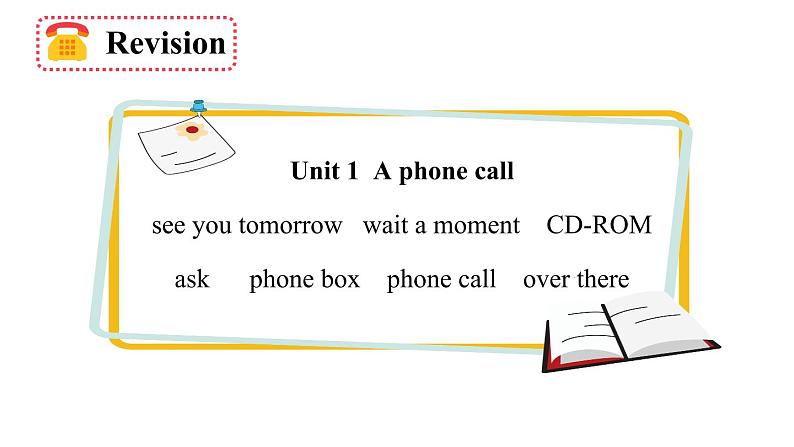 Revision

Unit 1 A phone call

see you tomorrow wait a moment CD-ROM

ask phone box phone call over there